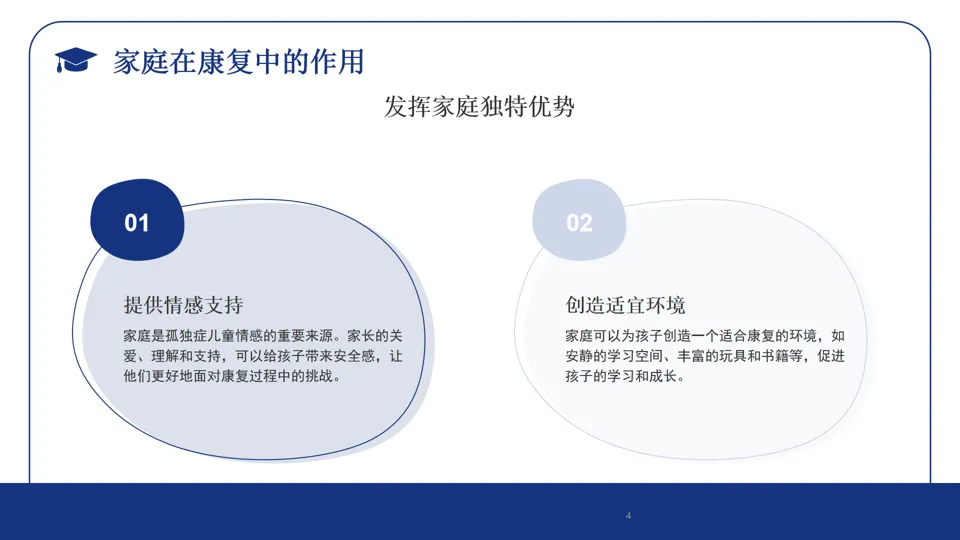 家庭在康复中的作用

发挥家庭独特优势

01

提供情感支持

家庭是孤独症儿童情感的重要来源。家长的关爱、理解和支持，可以给孩子带来安全感，让他们更好地面对康复过程中的挑战。

02

创造适宜环境

家庭可以为孩子创造一个适合康复的环境，如安静的学习空间、丰富的玩具和书籍等，促进孩子的学习和成长。

4